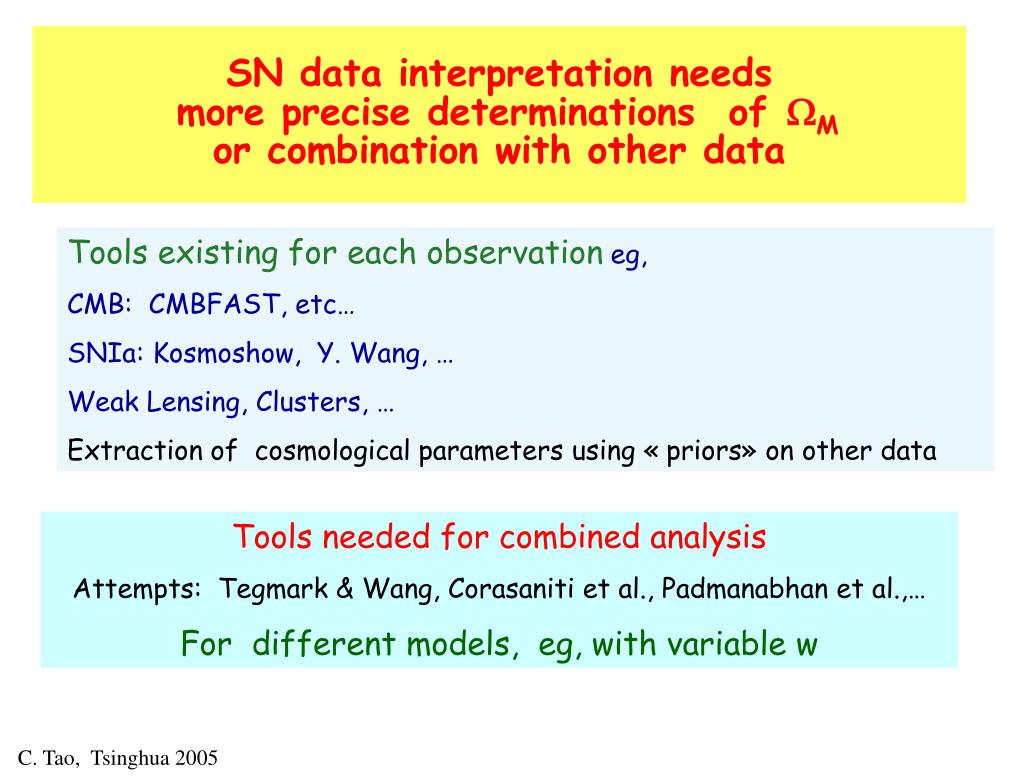 SN data interpretation needs more precise determinations of $\Omega_M$ or combination with other data

Tools existing for each observation eg,

CMB: CMBFAST, etc…

SNIa: Kosmoshow, Y. Wang, …

Weak Lensing, Clusters, …

Extraction of cosmological parameters using « priors» on other data

Tools needed for combined analysis

Attempts: Tegmark & Wang, Corasaniti et al., Padmanabhan et al.,…

For different models, eg, with variable w

C. Tao, Tsinghua 2005